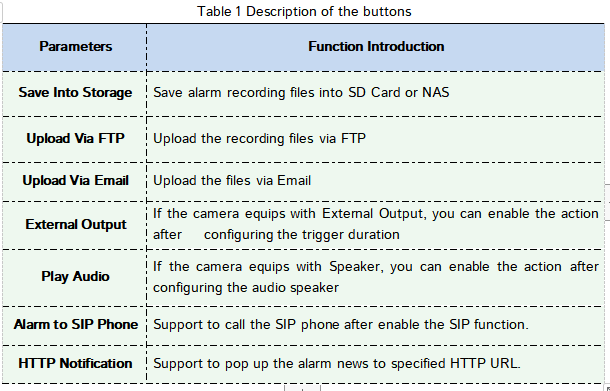 Table 1 Description of the buttons

| Parameters | Function Introduction |
|---|---|
| Save Into Storage | Save alarm recording files into SD Card or NAS |
| Upload Via FTP | Upload the recording files via FTP |
| Upload Via Email | Upload the files via Email |
| External Output | If the camera equips with External Output, you can enable the action after configuring the trigger duration |
| Play Audio | If the camera equips with Speaker, you can enable the action after configuring the audio speaker |
| Alarm to SIP Phone | Support to call the SIP phone after enable the SIP function. |
| HTTP Notification | Support to pop up the alarm news to specified HTTP URL. |